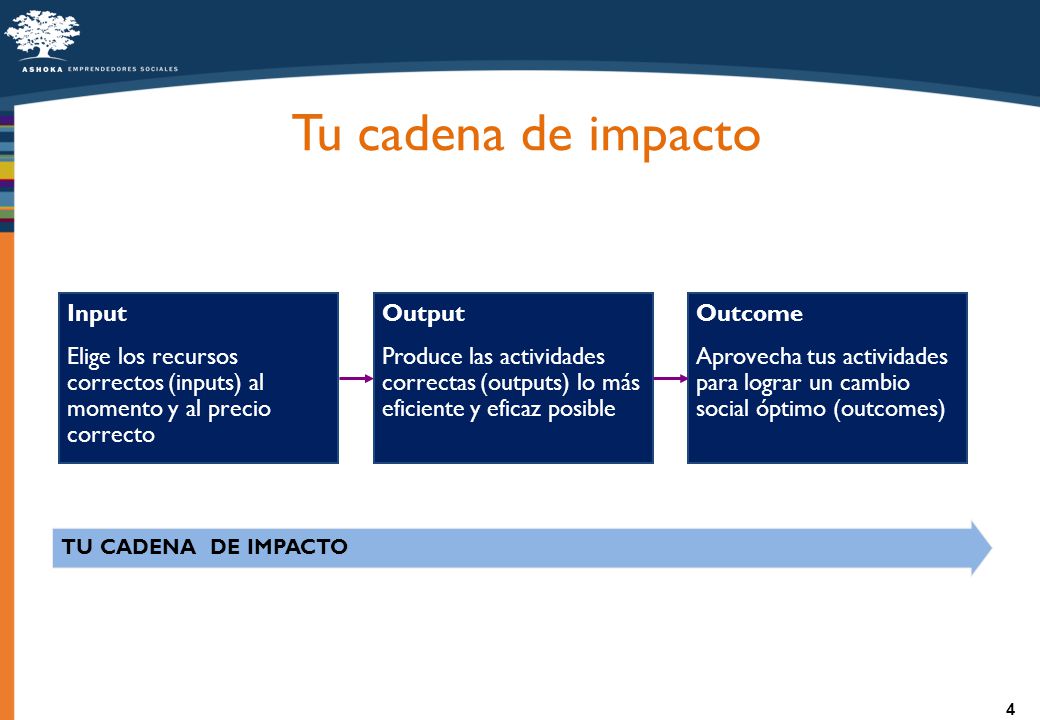 ASHOKA EMPRENDEDORES SOCIALES

Tu cadena de impacto

Input
Elige los recursos correctos (inputs) al momento y al precio correcto

Output
Produce las actividades correctas (outputs) lo más eficiente y eficaz posible

Outcome
Aprovecha tus actividades para lograr un cambio social óptimo (outcomes)

TU CADENA DE IMPACTO

4